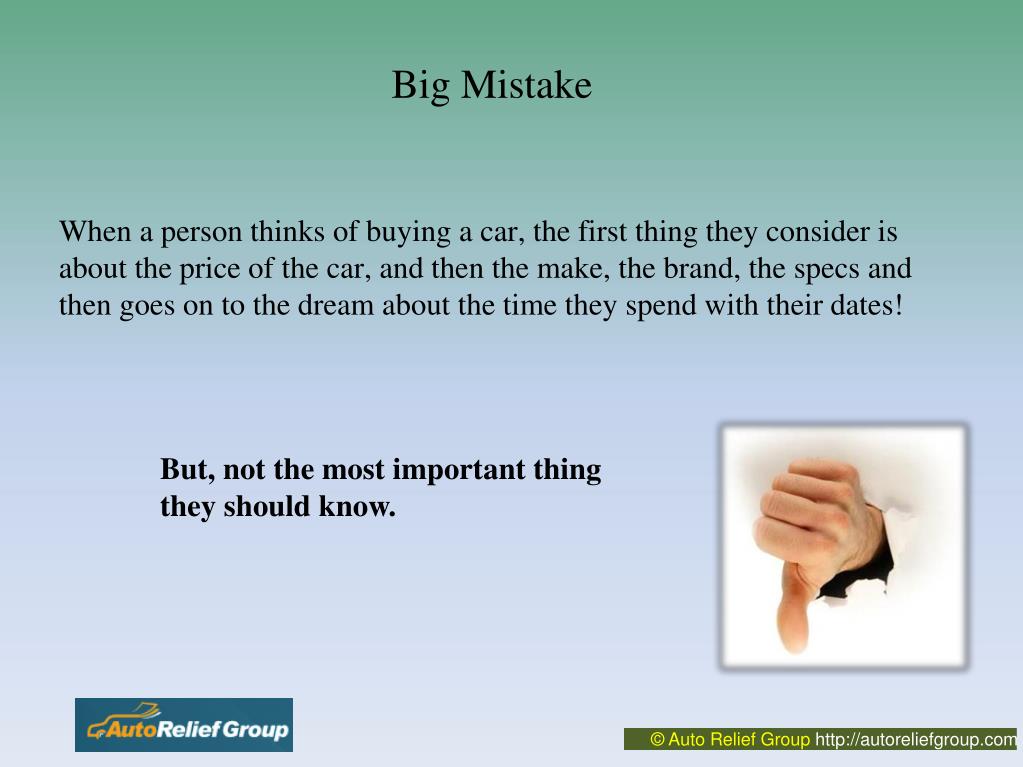 Big Mistake

When a person thinks of buying a car, the first thing they consider is about the price of the car, and then the make, the brand, the specs and then goes on to the dream about the time they spend with their dates!

But, not the most important thing they should know.

AutoReliefGroup

© Auto Relief Group http://autoreliefgroup.com